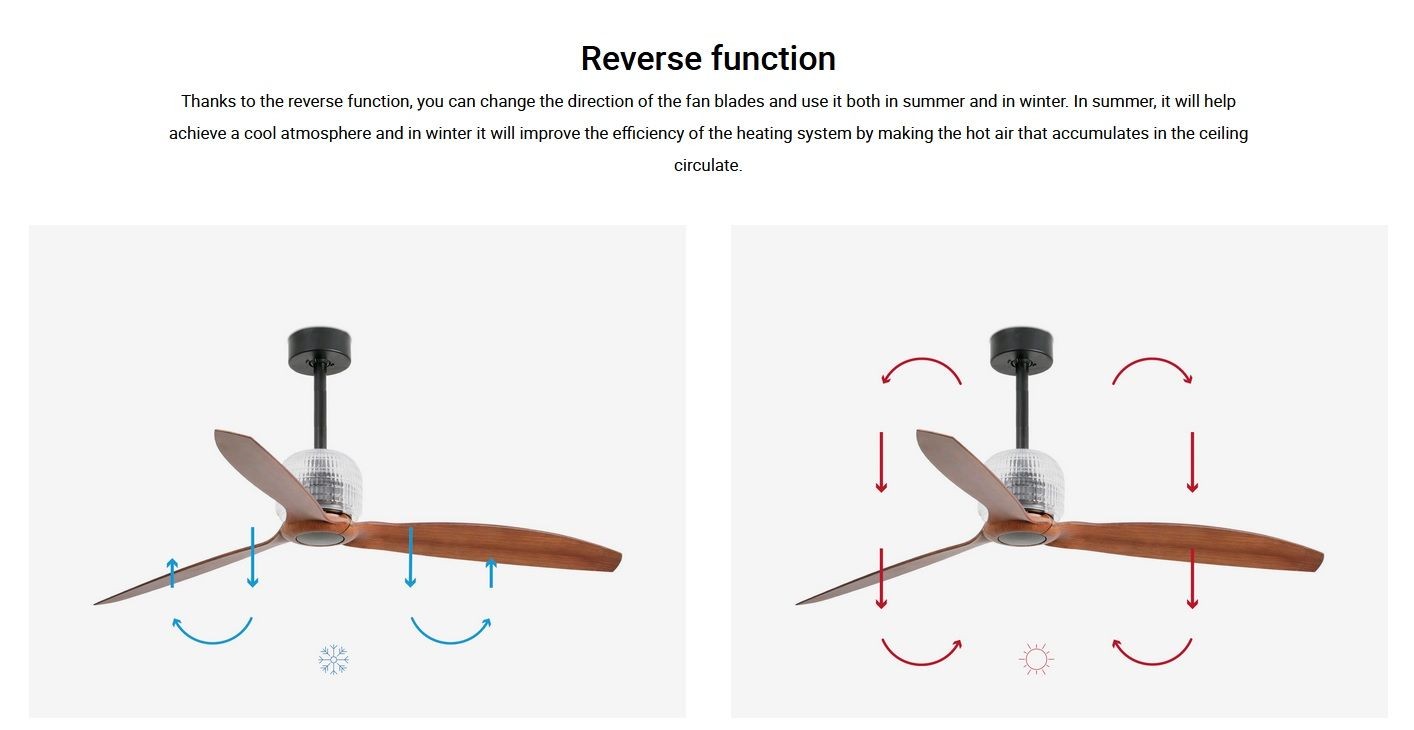 Reverse function

Thanks to the reverse function, you can change the direction of the fan blades and use it both in summer and in winter. In summer, it will help achieve a cool atmosphere and in winter it will improve the efficiency of the heating system by making the hot air that accumulates in the ceiling circulate.